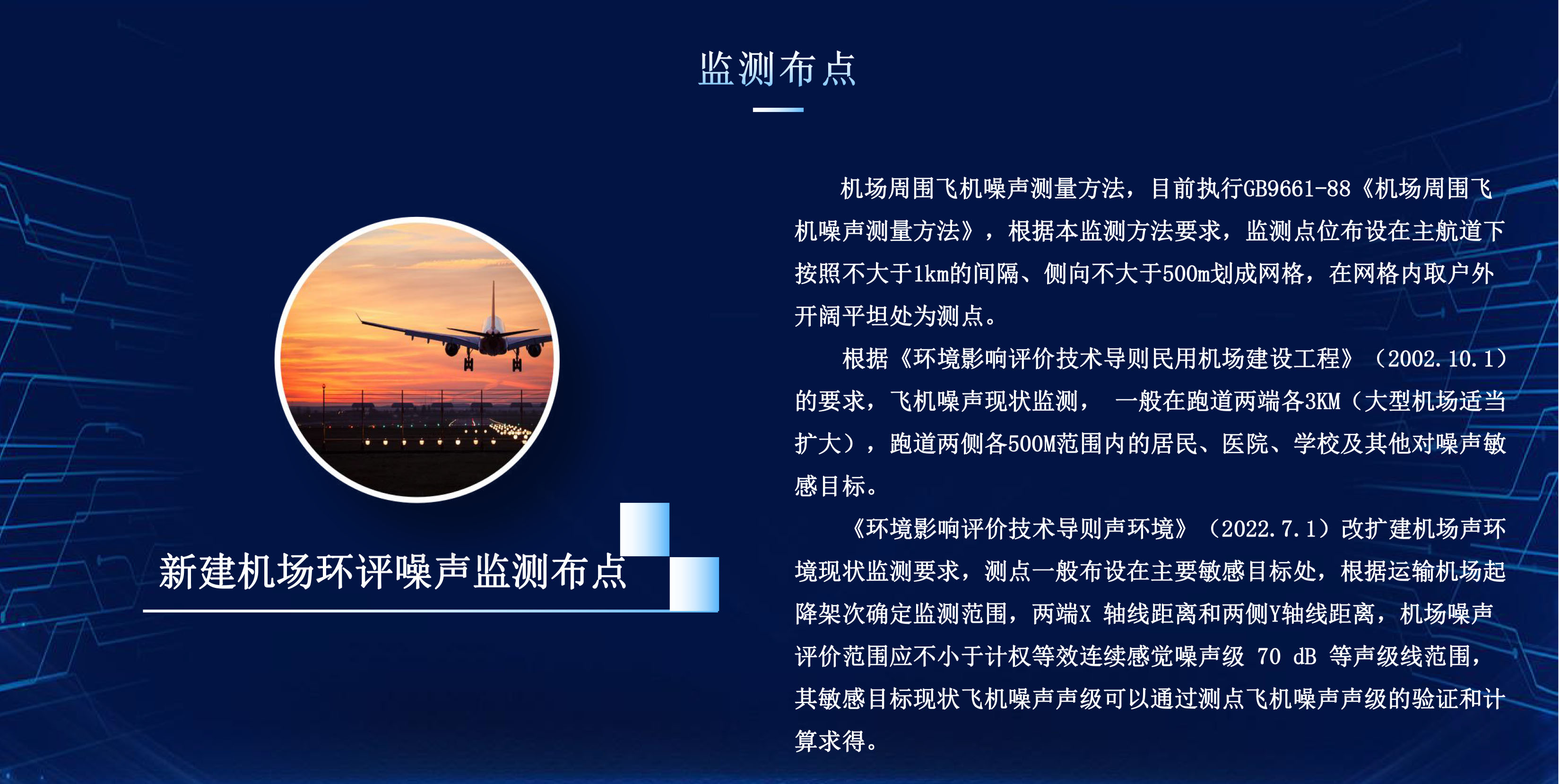 监测布点

新建机场环评噪声监测布点

机场周围飞机噪声测量方法，目前执行GB9661-88《机场周围飞机噪声测量方法》，根据本监测方法要求，监测点位布设在主航道下按照不大于1km的间隔、侧向不大于500m划成网格，在网格内取户外开阔平坦处为测点。

根据《环境影响评价技术导则民用机场建设工程》（2002.10.1）的要求，飞机噪声现状监测， 一般在跑道两端各3KM（大型机场适当扩大），跑道两侧各500M范围内的居民、医院、学校及其他对噪声敏感目标。

《环境影响评价技术导则声环境》（2022.7.1）改扩建机场声环境现状监测要求，测点一般布设在主要敏感目标处，根据运输机场起降架次确定监测范围，两端X 轴线距离和两侧Y轴线距离，机场噪声评价范围应不小于计权等效连续感觉噪声级 70 dB 等声级线范围，其敏感目标现状飞机噪声声级可以通过测点飞机噪声声级的验证和计算求得。